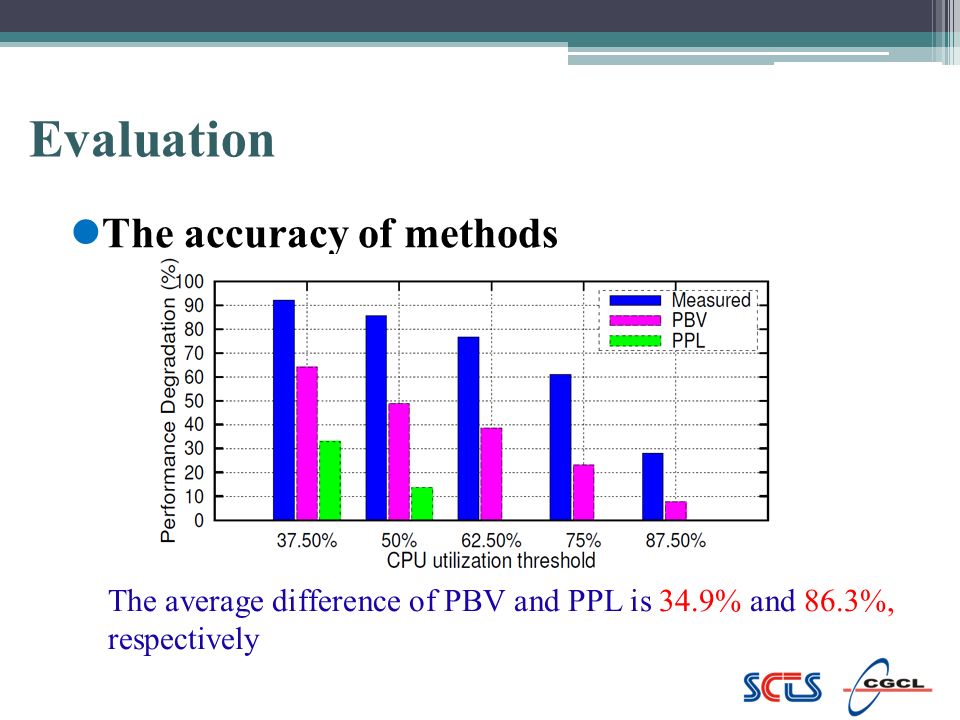 Evaluation

The accuracy of methods

Performance Degradation (%)
100
90
80
70
60
50
40
30
20
10
0

Measured
PBV
PPL

37.50%
50%
62.50%
75%
87.50%
CPU utilization threshold

The average difference of PBV and PPL is 34.9% and 86.3%, respectively

SCTS
CGCL